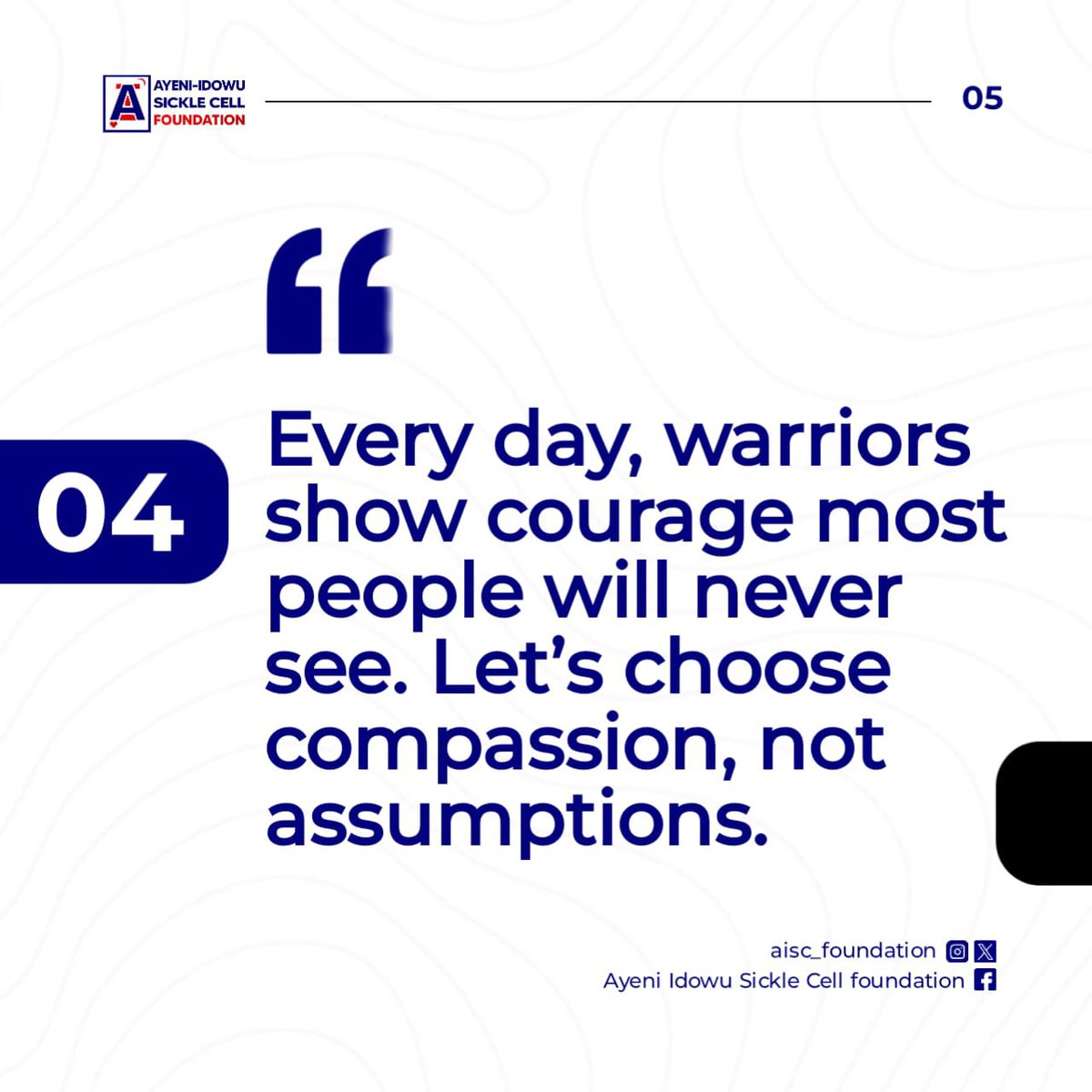 AYENI-IDOWU SICKLE CELL FOUNDATION

05

“

04

Every day, warriors show courage most people will never see. Let’s choose compassion, not assumptions.

aisc_foundation
Ayeni Idowu Sickle Cell foundation